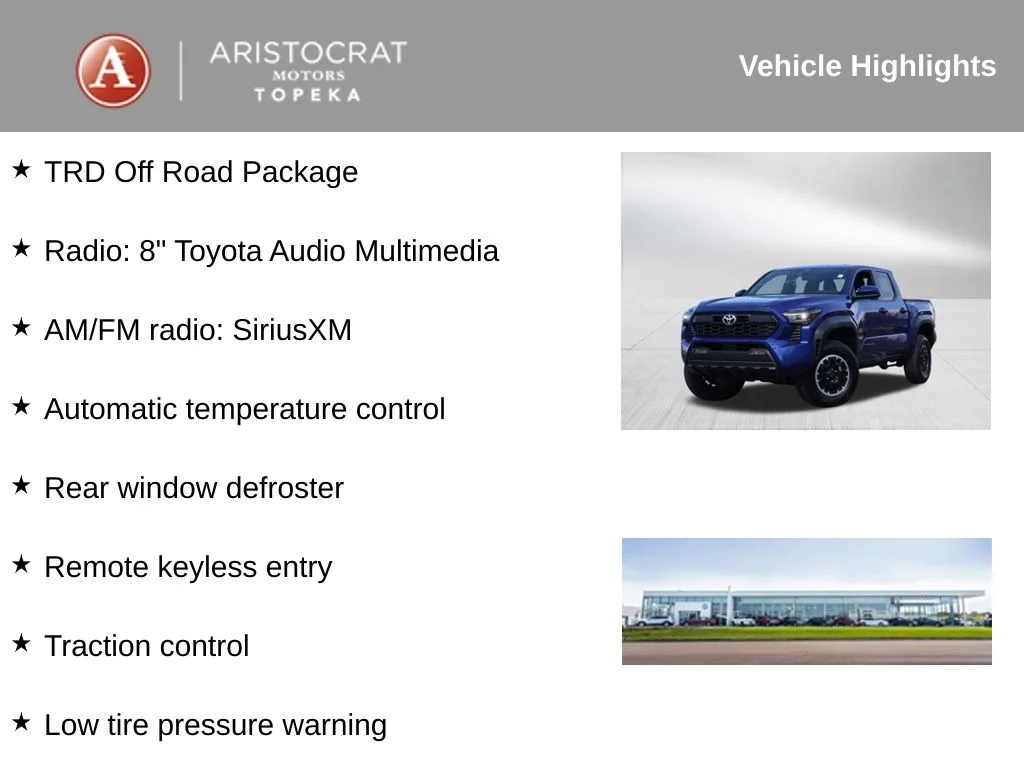 A
ARISTOCRAT
MOTORS
TOPEKA

Vehicle Highlights

★ TRD Off Road Package

★ Radio: 8" Toyota Audio Multimedia

★ AM/FM radio: SiriusXM

★ Automatic temperature control

★ Rear window defroster

★ Remote keyless entry

★ Traction control

★ Low tire pressure warning